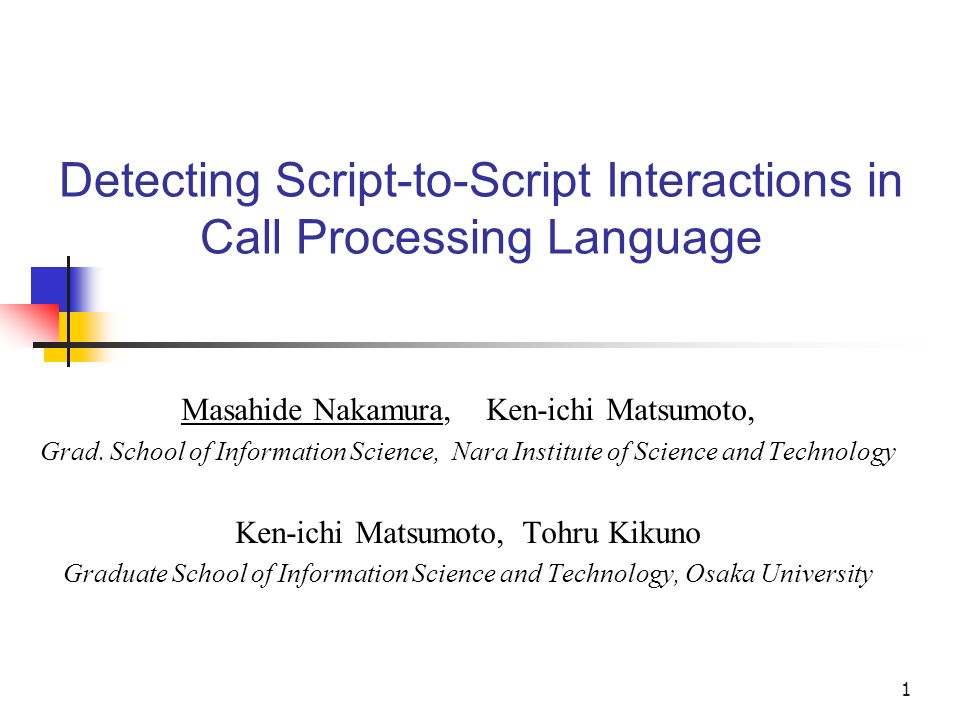 Detecting Script-to-Script Interactions in Call Processing Language

Masahide Nakamura, Ken-ichi Matsumoto,
Grad. School of Information Science, Nara Institute of Science and Technology

Ken-ichi Matsumoto, Tohru Kikuno
Graduate School of Information Science and Technology, Osaka University

1